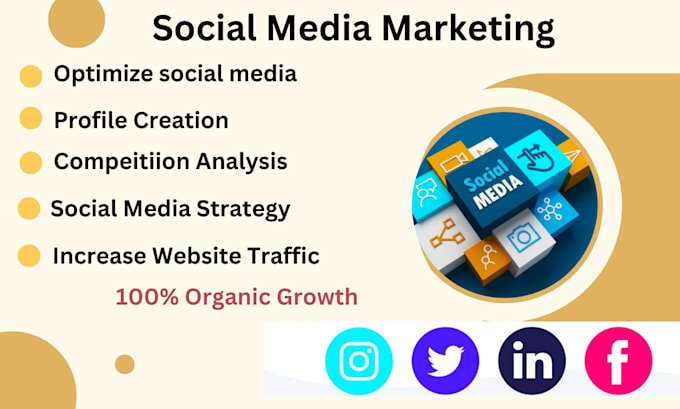 Social Media Marketing

Optimize social media

Profile Creation

Compeitiion Analysis

Social Media Strategy

Increase Website Traffic

100% Organic Growth

Social MEDIA

in

f